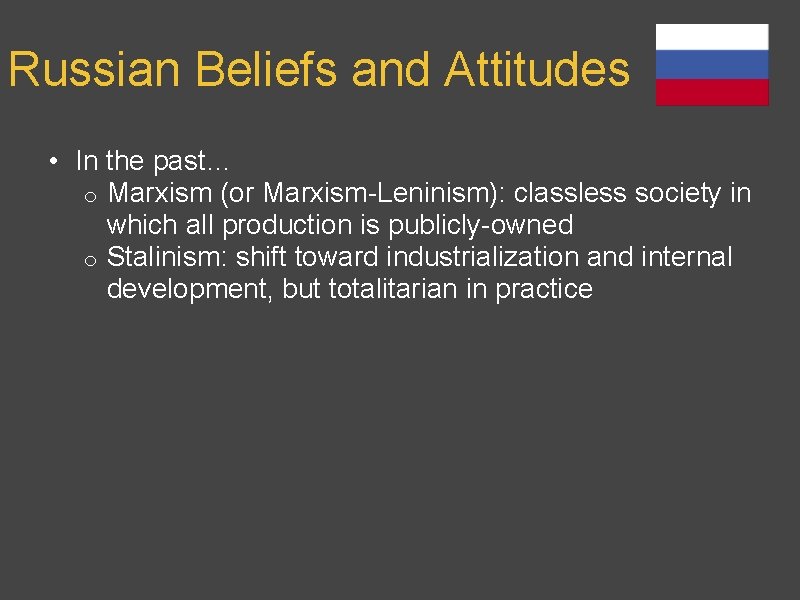 Russian Beliefs and Attitudes

• In the past…
  o Marxism (or Marxism-Leninism): classless society in which all production is publicly-owned
  o Stalinism: shift toward industrialization and internal development, but totalitarian in practice